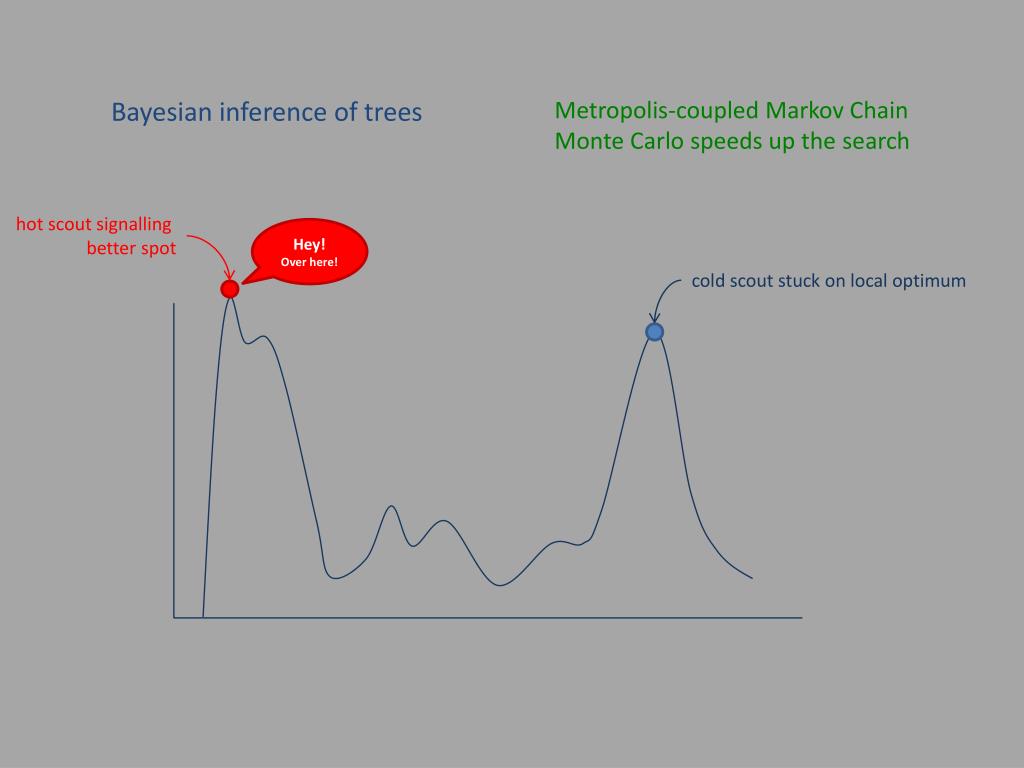 Bayesian inference of trees

Metropolis-coupled Markov Chain Monte Carlo speeds up the search

hot scout signalling better spot

Hey!
Over here!

cold scout stuck on local optimum